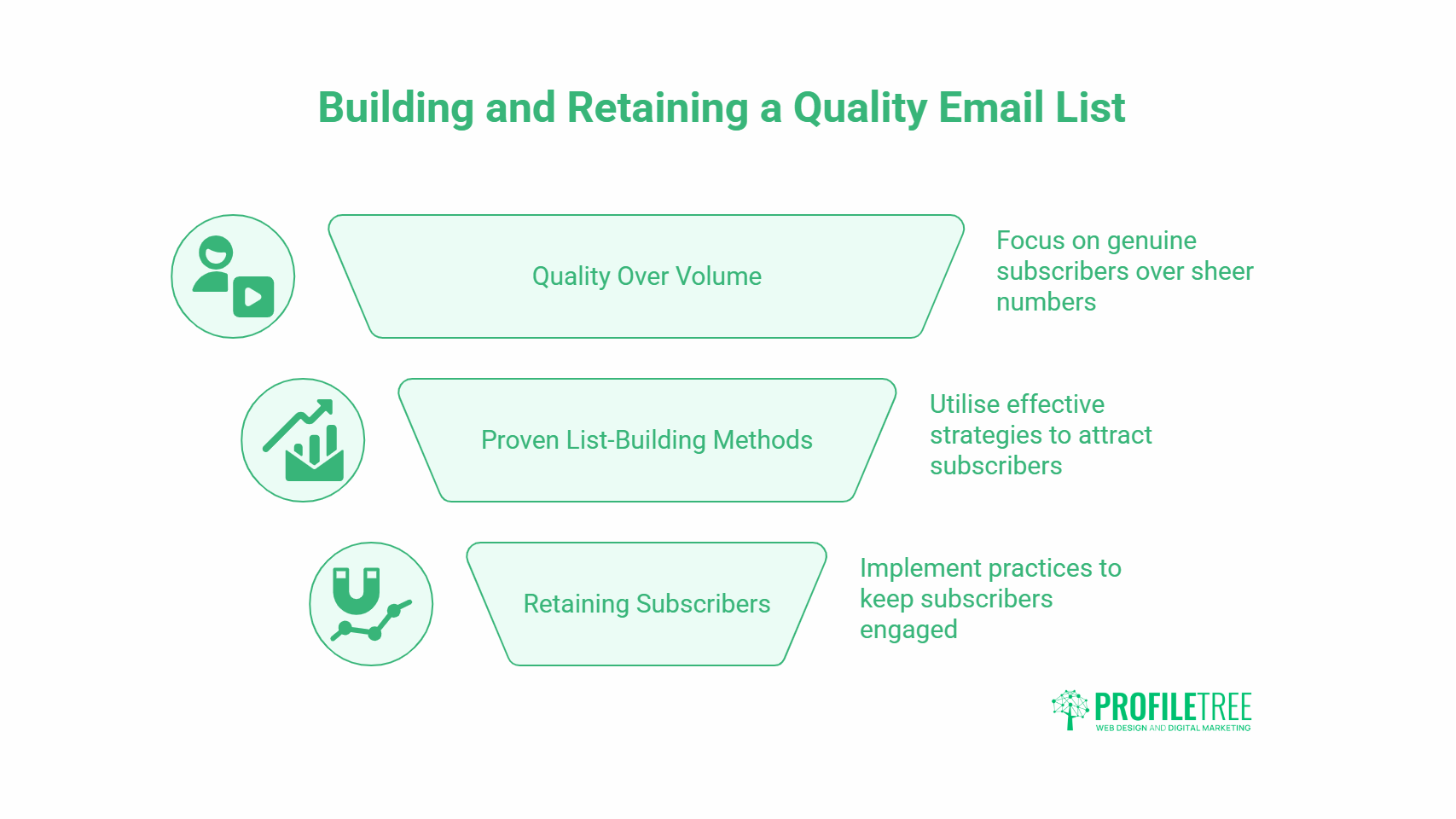 Building and Retaining a Quality Email List

Quality Over Volume

Focus on genuine subscribers over sheer numbers

Proven List-Building Methods

Utilise effective strategies to attract subscribers

Retaining Subscribers

Implement practices to keep subscribers engaged

PROFILETREE
WEB DESIGN AND DIGITAL MARKETING